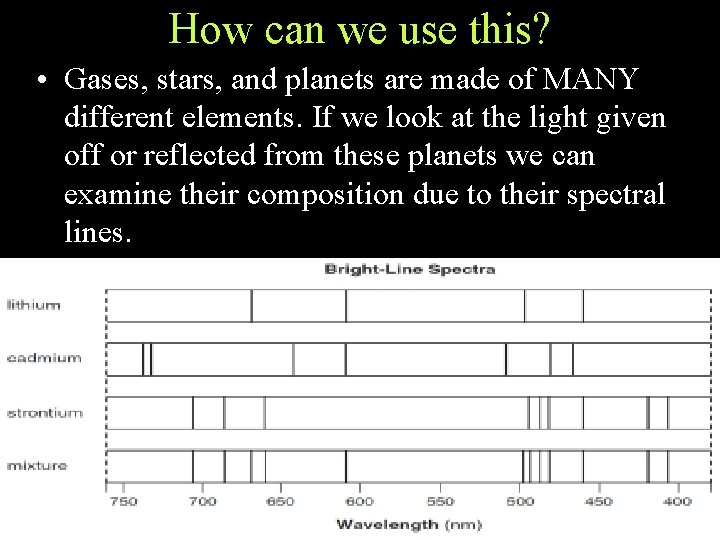 How can we use this?

• Gases, stars, and planets are made of MANY different elements. If we look at the light given off or reflected from these planets we can examine their composition due to their spectral lines.

Bright-Line Spectra

lithium

cadmium

strontium

mixture

750 700 650 600 550 500 450 400

Wavelength (nm)